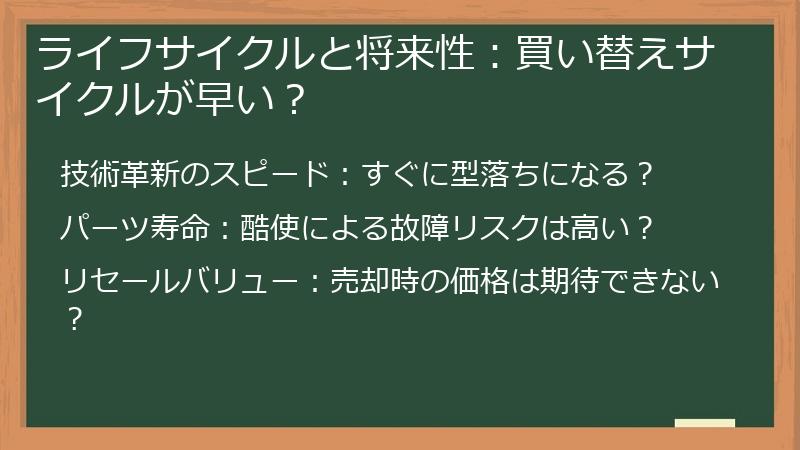 ライフサイクルと将来性：買い替えサイクルが早い？

技術革新のスピード：すぐに型落ちになる？

パーツ寿命：酷使による故障リスクは高い？

リセールバリュー：売却時の価格は期待できない？